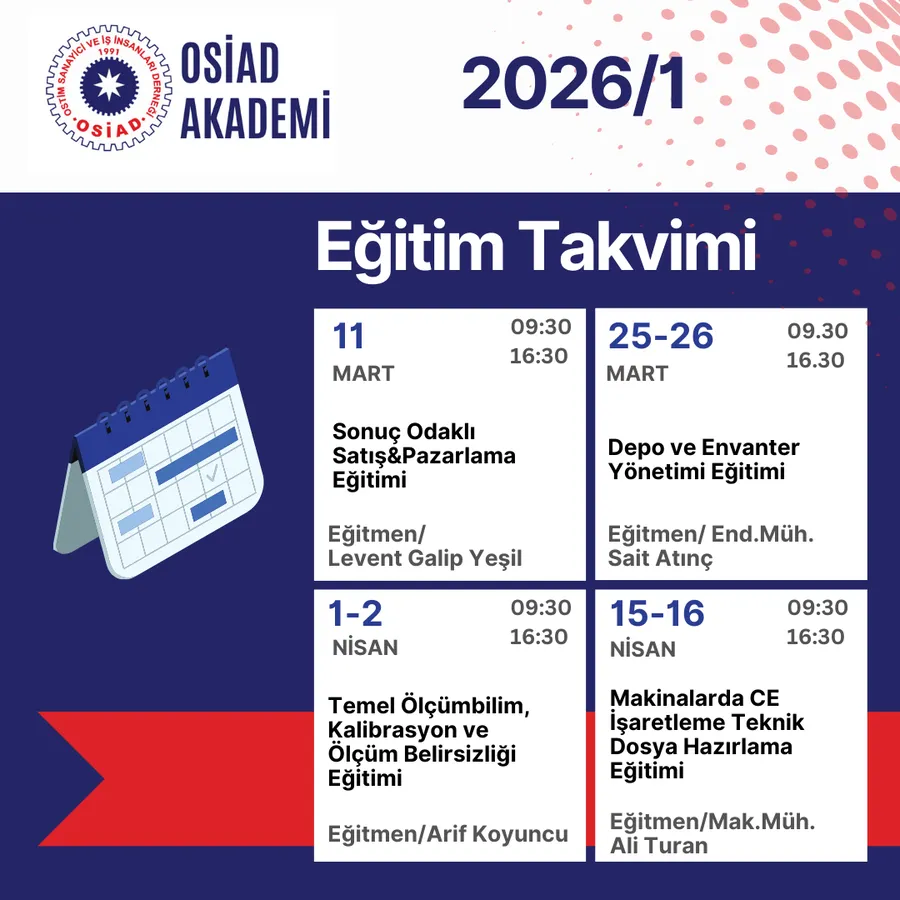 OSTİM SANAYİCİ VE İŞ İNSANLARI DERNEĞİ
1991
OSİAD

OSİAD
AKADEMİ

2026/1

Eğitim Takvimi

11
MART
09:30
16:30

Sonuç Odaklı Satış&Pazarlama Eğitimi

Eğitmen/
Levent Galip Yeşil

25-26
MART
09.30
16.30

Depo ve Envanter Yönetimi Eğitimi

Eğitmen/ End.Müh.
Sait Atınç

1-2
NİSAN
09:30
16:30

Temel Ölçümbilim, Kalibrasyon ve Ölçüm Belirsizliği Eğitimi

Eğitmen/Arif Koyuncu

15-16
NİSAN
09:30
16:30

Makinalarda CE İşaretleme Teknik Dosya Hazırlama Eğitimi

Eğitmen/Mak.Müh.
Ali Turan